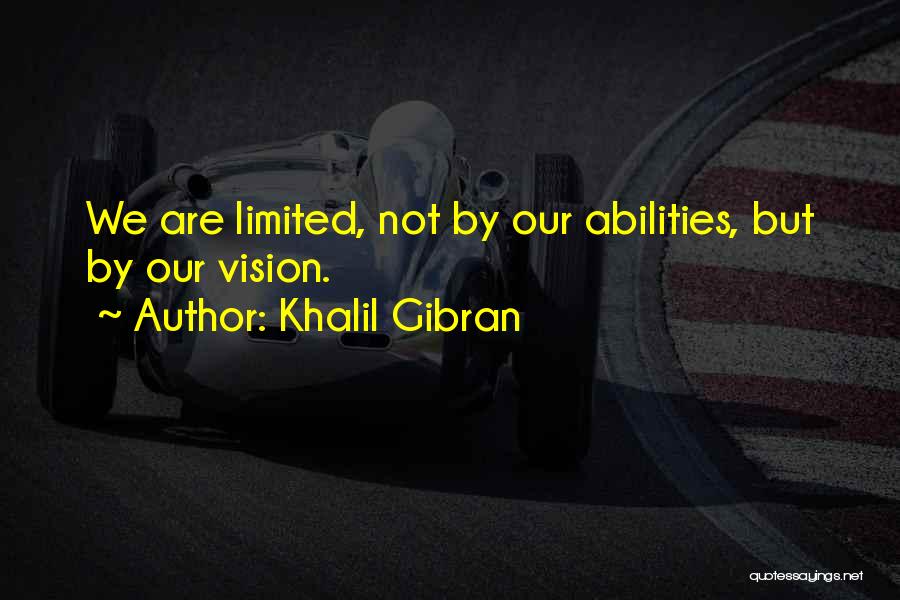 We are limited, not by our abilities, but by our vision.

~ Author: Khalil Gibran

quotessayings.net